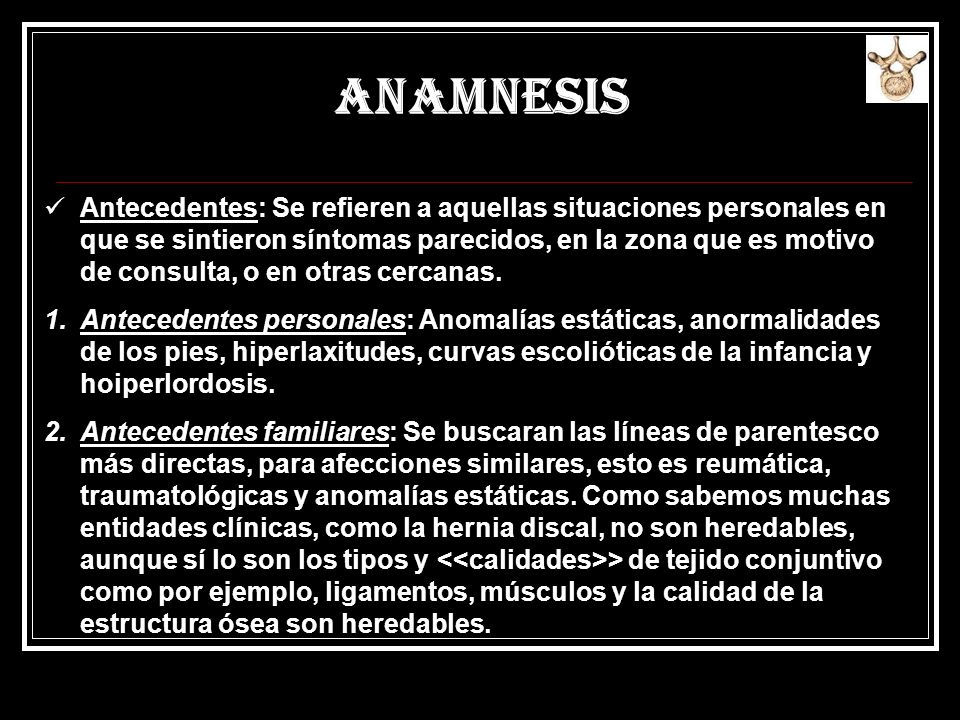 ANAMNESIS

✓ Antecedentes: Se refieren a aquellas situaciones personales en que se sintieron síntomas parecidos, en la zona que es motivo de consulta, o en otras cercanas.

1. Antecedentes personales: Anomalías estáticas, anormalidades de los pies, hiperlaxitudes, curvas escolióticas de la infancia y hoiperlordosis.

2. Antecedentes familiares: Se buscaran las líneas de parentesco más directas, para afecciones similares, esto es reumática, traumatológicas y anomalías estáticas. Como sabemos muchas entidades clínicas, como la hernia discal, no son heredables, aunque sí lo son los tipos y <<calidades>> de tejido conjuntivo como por ejemplo, ligamentos, músculos y la calidad de la estructura ósea son heredables.